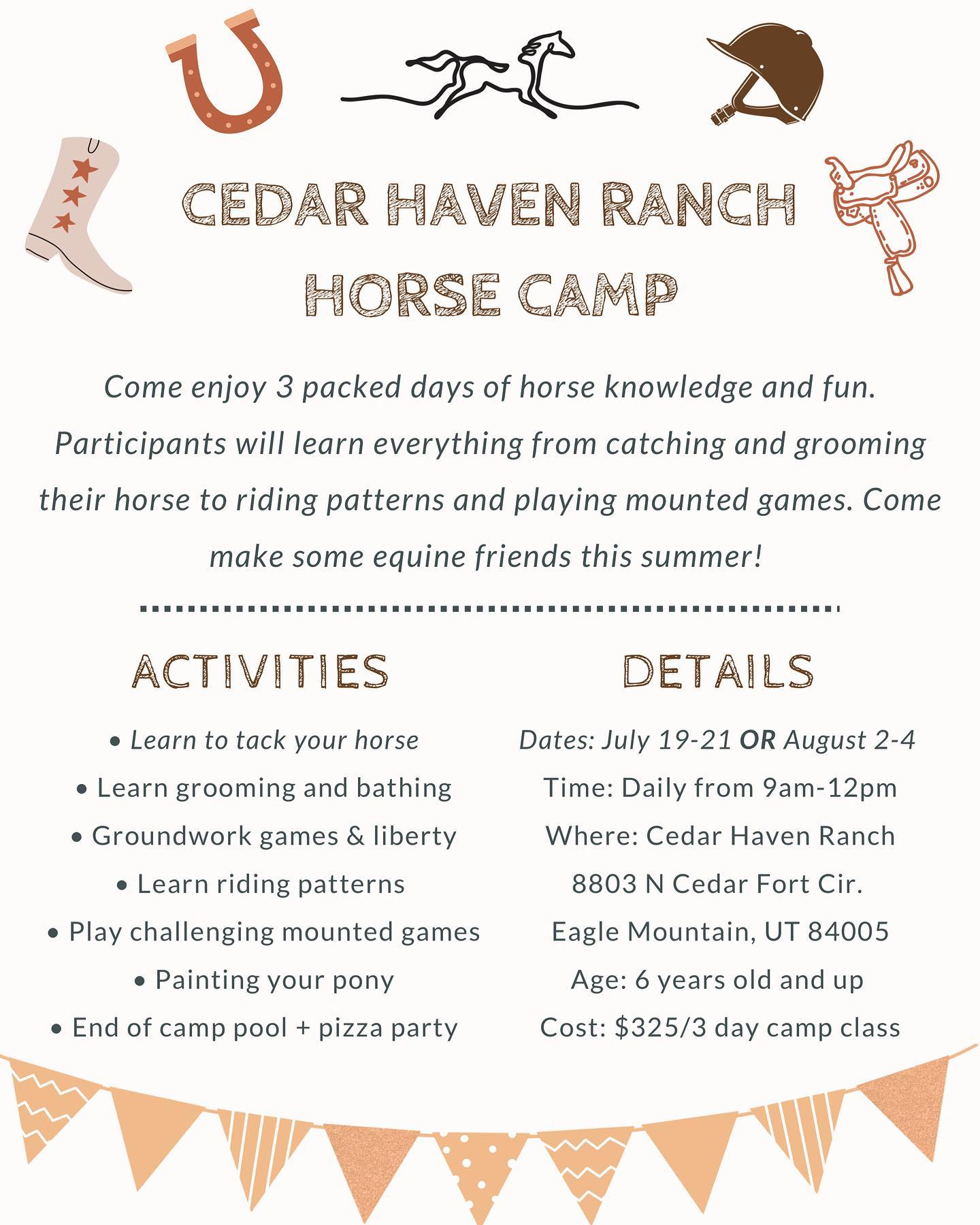 CEDAR HAVEN RANCH
HORSE CAMP

Come enjoy 3 packed days of horse knowledge and fun. Participants will learn everything from catching and grooming their horse to riding patterns and playing mounted games. Come make some equine friends this summer!

ACTIVITIES

• Learn to tack your horse
• Learn grooming and bathing
• Groundwork games & liberty
• Learn riding patterns
• Play challenging mounted games
• Painting your pony
• End of camp pool + pizza party

DETAILS

Dates: July 19-21 OR August 2-4
Time: Daily from 9am-12pm
Where: Cedar Haven Ranch
8803 N Cedar Fort Cir.
Eagle Mountain, UT 84005
Age: 6 years old and up
Cost: $325/3 day camp class